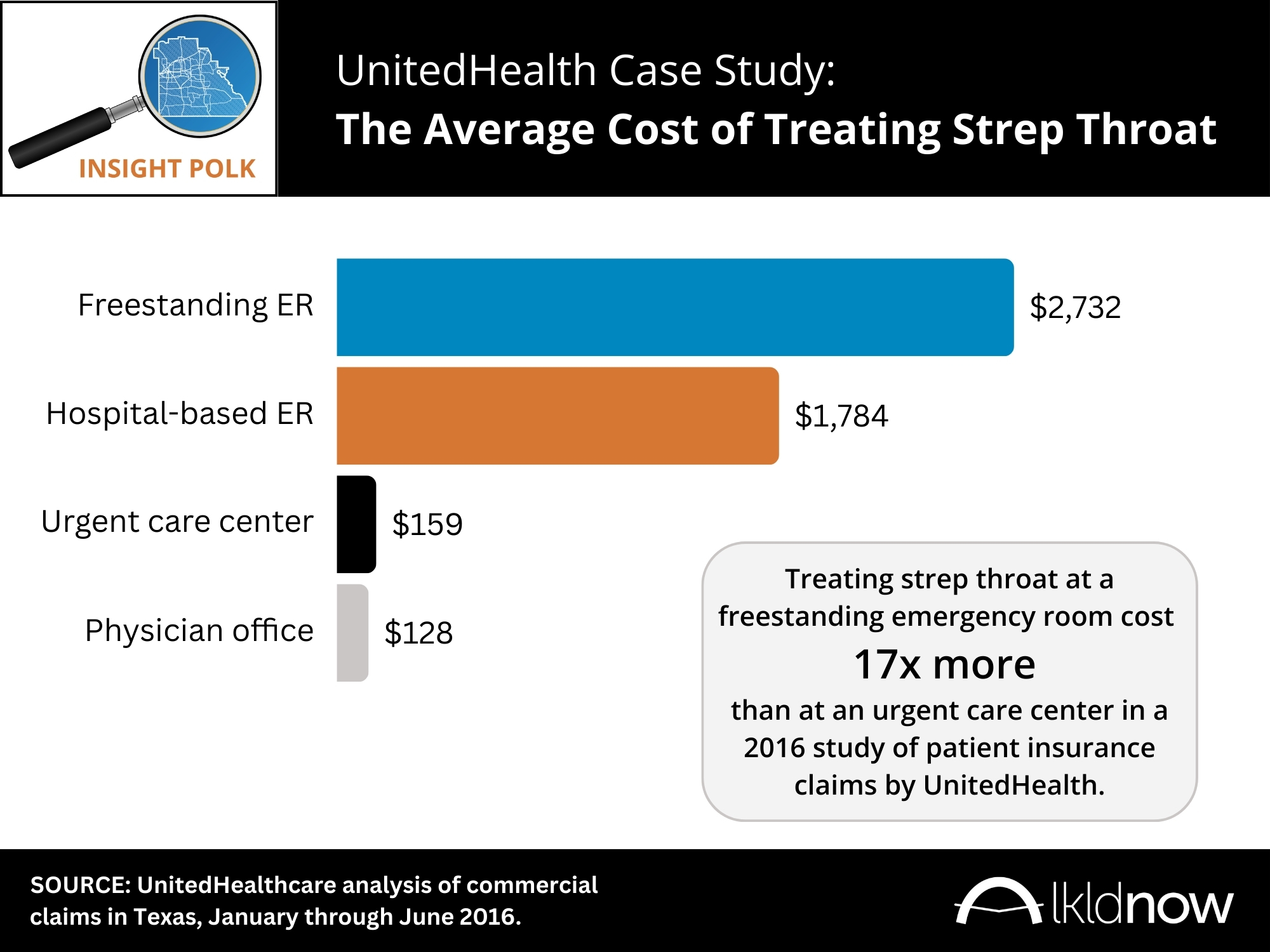 INSIGHT POLK

UnitedHealth Case Study:
The Average Cost of Treating Strep Throat

Freestanding ER $2,732
Hospital-based ER $1,784
Urgent care center $159
Physician office $128

Treating strep throat at a freestanding emergency room cost
17x more
than at an urgent care center in a 2016 study of patient insurance claims by UnitedHealth.

SOURCE: UnitedHealthcare analysis of commercial claims in Texas, January through June 2016.

lkldnow